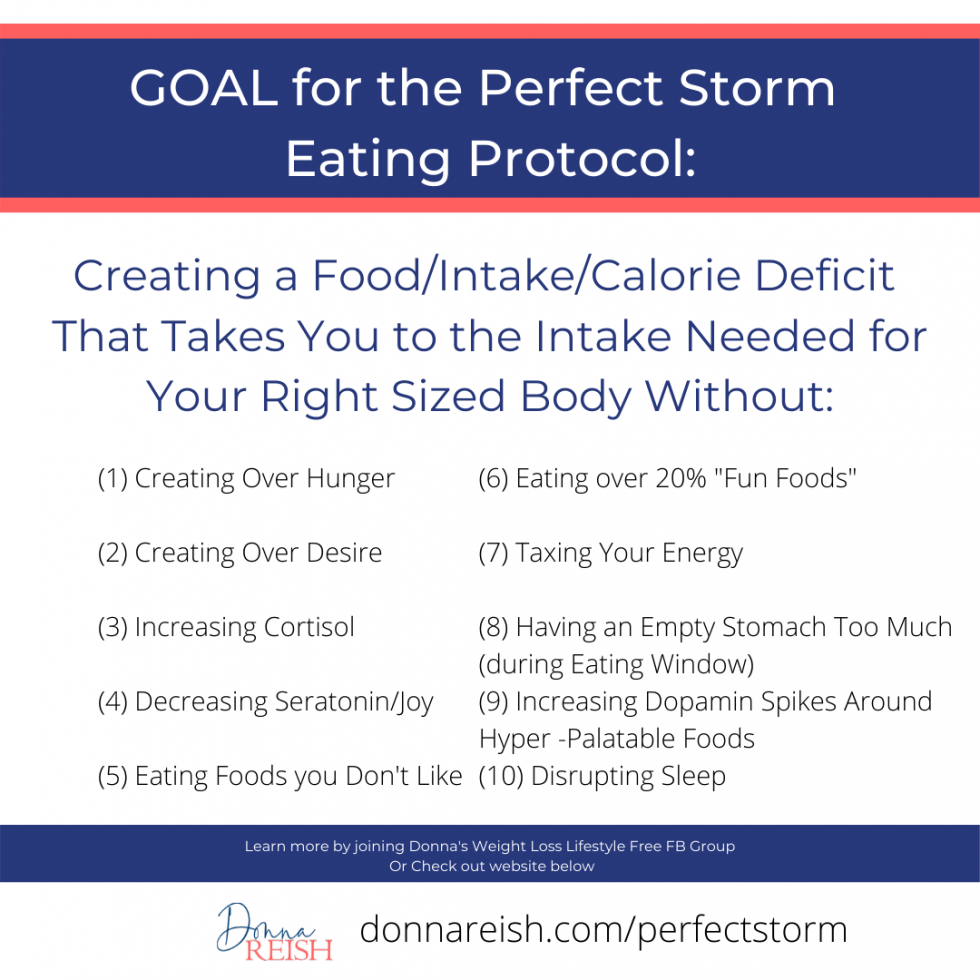 GOAL for the Perfect Storm Eating Protocol:

Creating a Food/Intake/Calorie Deficit That Takes You to the Intake Needed for Your Right Sized Body Without:

(1) Creating Over Hunger

(2) Creating Over Desire

(3) Increasing Cortisol

(4) Decreasing Seratonin/Joy

(5) Eating Foods you Don't Like

(6) Eating over 20% "Fun Foods"

(7) Taxing Your Energy

(8) Having an Empty Stomach Too Much (during Eating Window)

(9) Increasing Dopamin Spikes Around Hyper -Palatable Foods

(10) Disrupting Sleep

Learn more by joining Donna's Weight Loss Lifestyle Free FB Group
Or Check out website below

Donna REISH

donnareish.com/perfectstorm